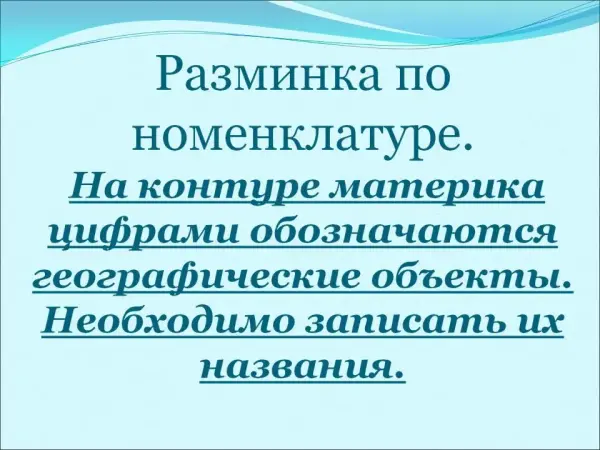 Разминка по номенклатуре.

На контуре материка цифрами обозначаются географические объекты. Необходимо записать их названия.